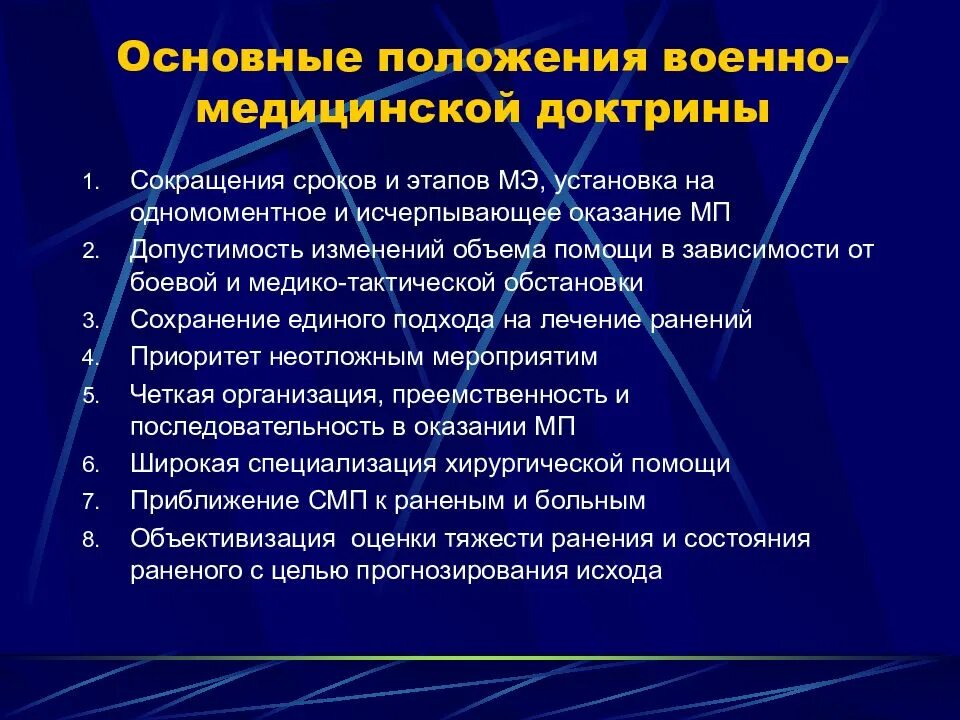 Основные положения военно-медицинской доктрины

1. Сокращения сроков и этапов МЭ, установка на одномоментное и исчерпывающее оказание МП
2. Допустимость изменений объема помощи в зависимости от боевой и медико-тактической обстановки
3. Сохранение единого подхода на лечение ранений
4. Приоритет неотложным мероприятим
5. Четкая организация, преемственность и последовательность в оказании МП
6. Широкая специализация хирургической помощи
7. Приближение СМП к раненым и больным
8. Объективизация  оценки тяжести ранения и состояния раненого с целью прогнозирования исхода